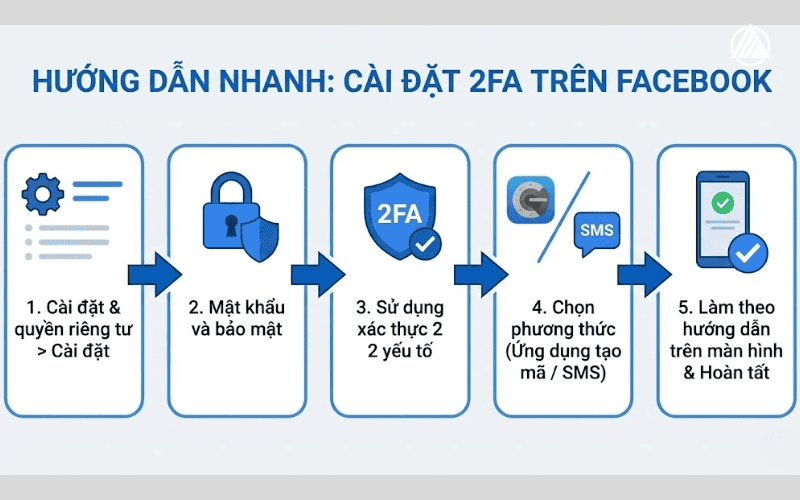 HƯỚNG DẪN NHANH: CÀI ĐẶT 2FA TRÊN FACEBOOK

1. Cài đặt & quyền riêng tư > Cài đặt

2. Mật khẩu và bảo mật

2FA

3. Sử dụng xác thực 2 2 yếu tố

SMS

4. Chọn phương thức (Ứng dụng tạo mã / SMS)

5. Làm theo hướng dẫn trên màn hình & Hoàn tất